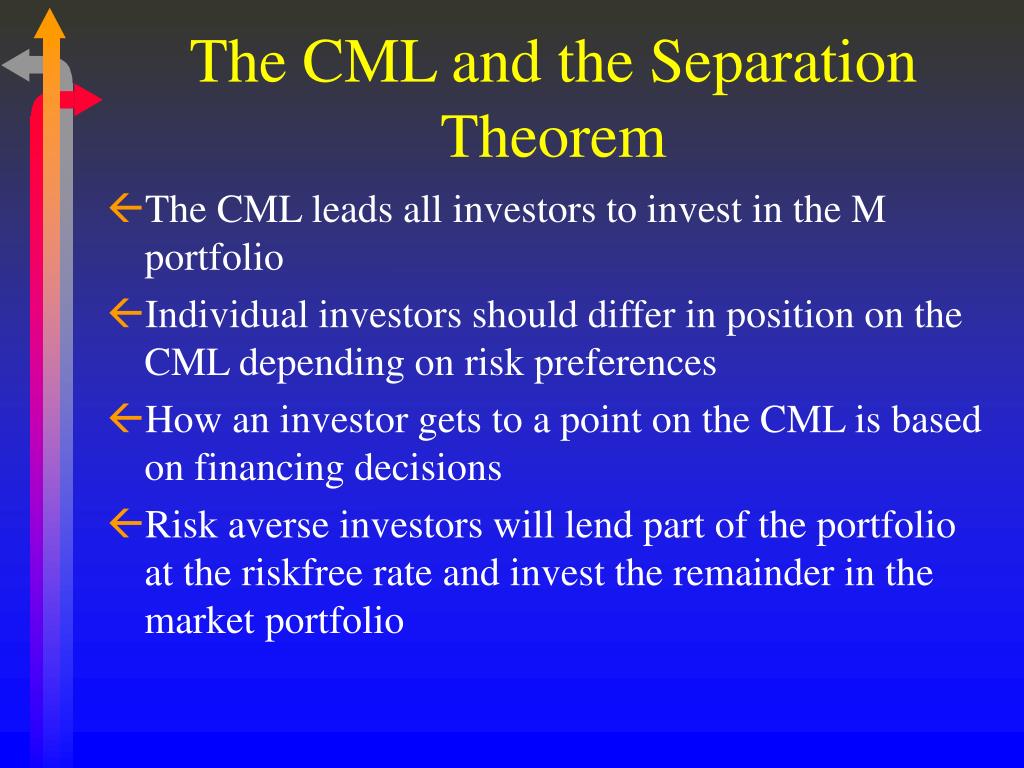 The CML and the Separation Theorem

The CML leads all investors to invest in the M portfolio

Individual investors should differ in position on the CML depending on risk preferences

How an investor gets to a point on the CML is based on financing decisions

Risk averse investors will lend part of the portfolio at the riskfree rate and invest the remainder in the market portfolio